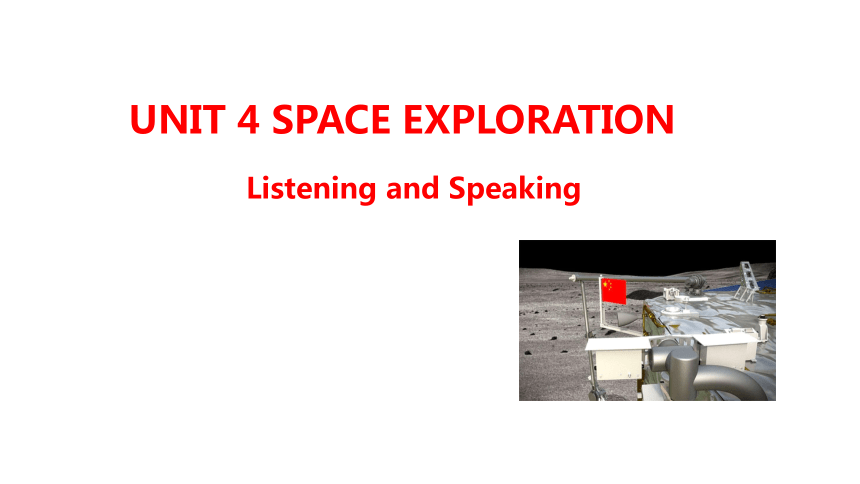 UNIT 4 SPACE EXPLORATION

Listening and Speaking